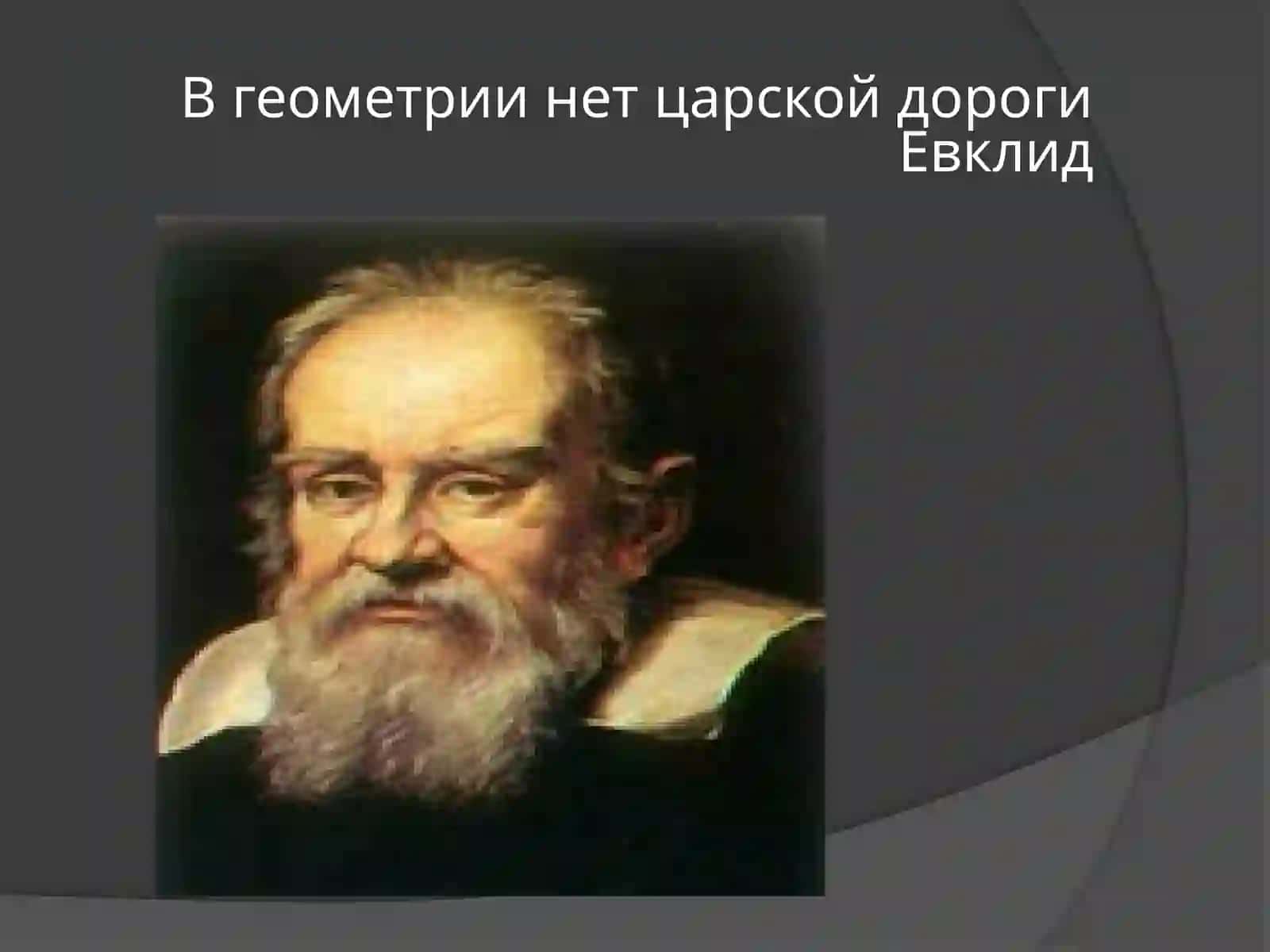 В геометрии нет царской дороги
Евклид